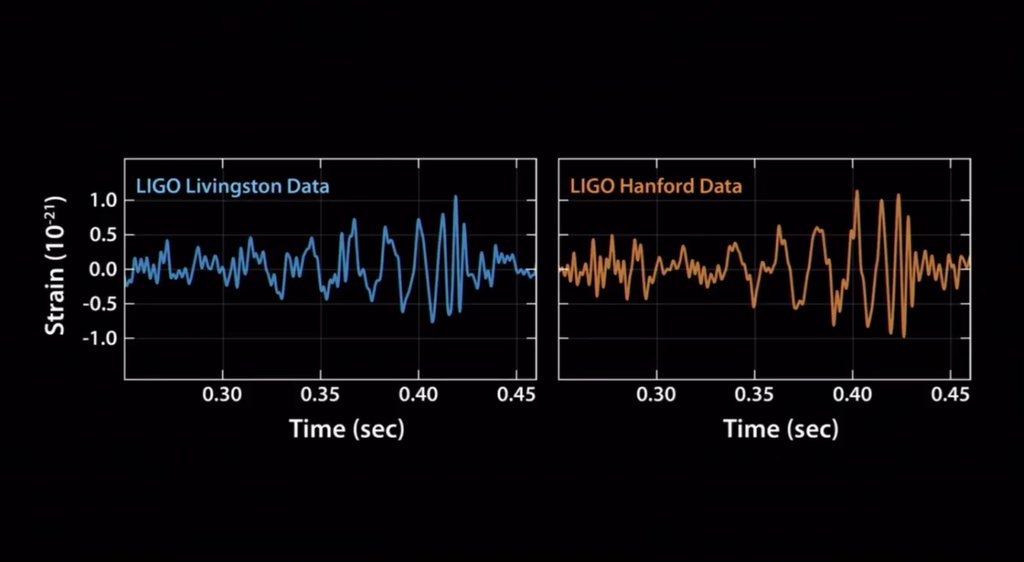 LIGO Livingston Data

Strain ($10^{-21}$)

1.0
0.5
0.0
-0.5
-1.0

0.30
0.35
0.40
0.45

Time (sec)

LIGO Hanford Data

0.30
0.35
0.40
0.45

Time (sec)